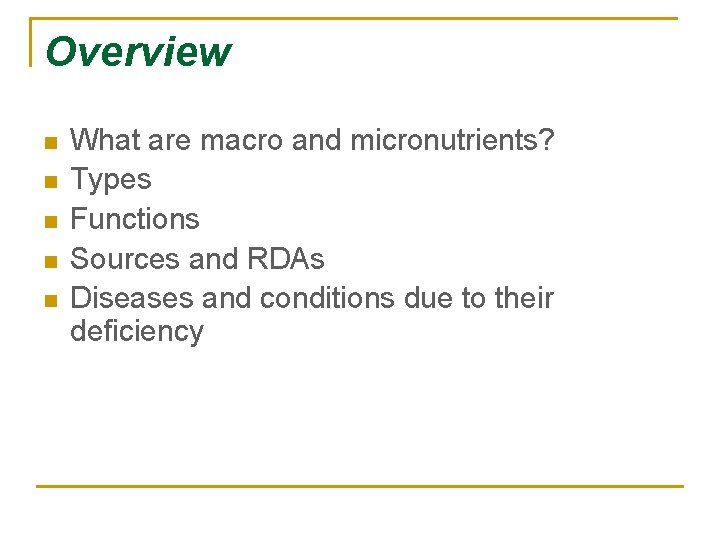 Overview

- What are macro and micronutrients?
- Types
- Functions
- Sources and RDAs
- Diseases and conditions due to their deficiency